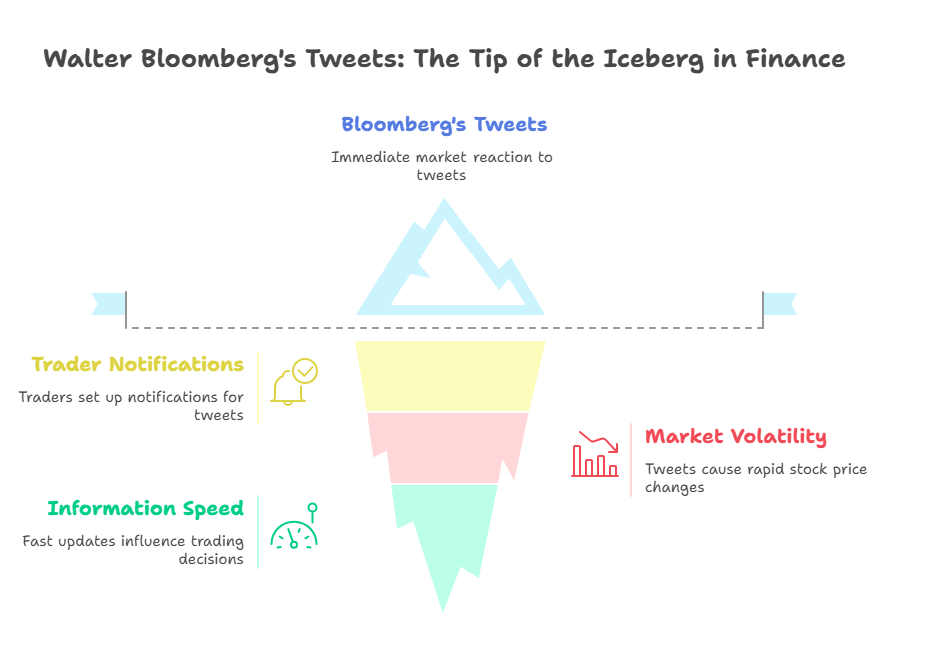 Walter Bloomberg's Tweets: The Tip of the Iceberg in Finance

Bloomberg's Tweets

Immediate market reaction to tweets

Trader Notifications

Traders set up notifications for tweets

Market Volatility

Tweets cause rapid stock price changes

Information Speed

Fast updates influence trading decisions